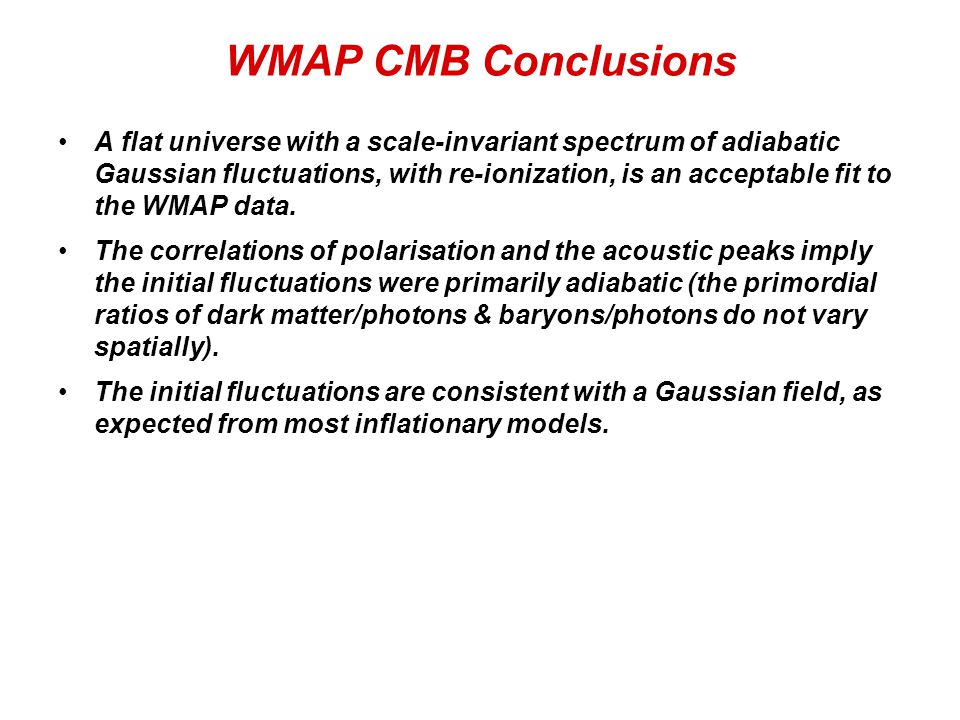 WMAP CMB Conclusions

• A flat universe with a scale-invariant spectrum of adiabatic Gaussian fluctuations, with re-ionization, is an acceptable fit to the WMAP data.

• The correlations of polarisation and the acoustic peaks imply the initial fluctuations were primarily adiabatic (the primordial ratios of dark matter/photons & baryons/photons do not vary spatially).

• The initial fluctuations are consistent with a Gaussian field, as expected from most inflationary models.